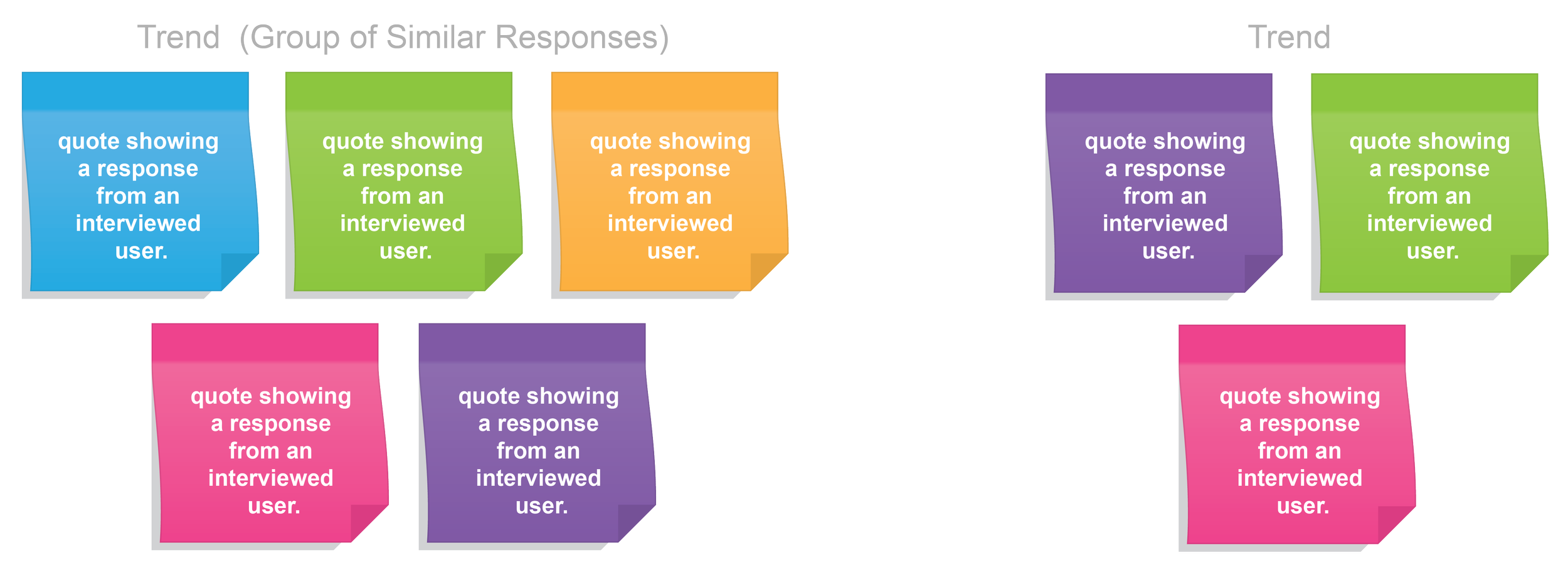 Trend (Group of Similar Responses)

quote showing a response from an interviewed user.

quote showing a response from an interviewed user.

quote showing a response from an interviewed user.

quote showing a response from an interviewed user.

quote showing a response from an interviewed user.

Trend

quote showing a response from an interviewed user.

quote showing a response from an interviewed user.

quote showing a response from an interviewed user.